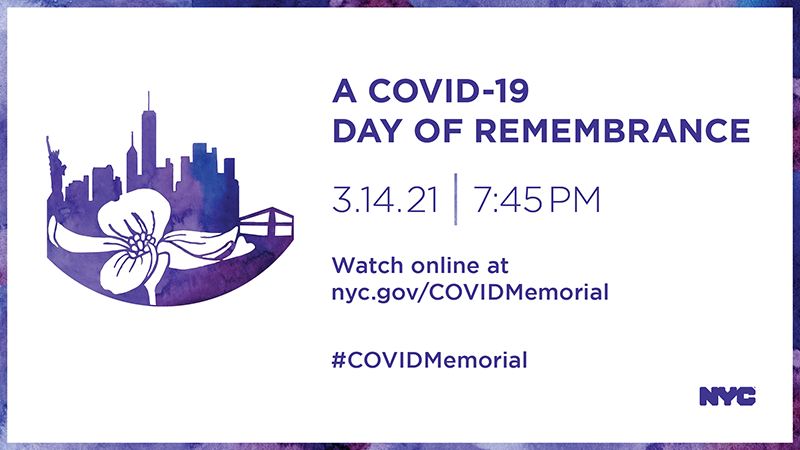 A COVID-19
DAY OF REMEMBRANCE

3.14.21 | 7:45 PM

Watch online at
nyc.gov/COVIDMemorial

#COVIDMemorial

NYC